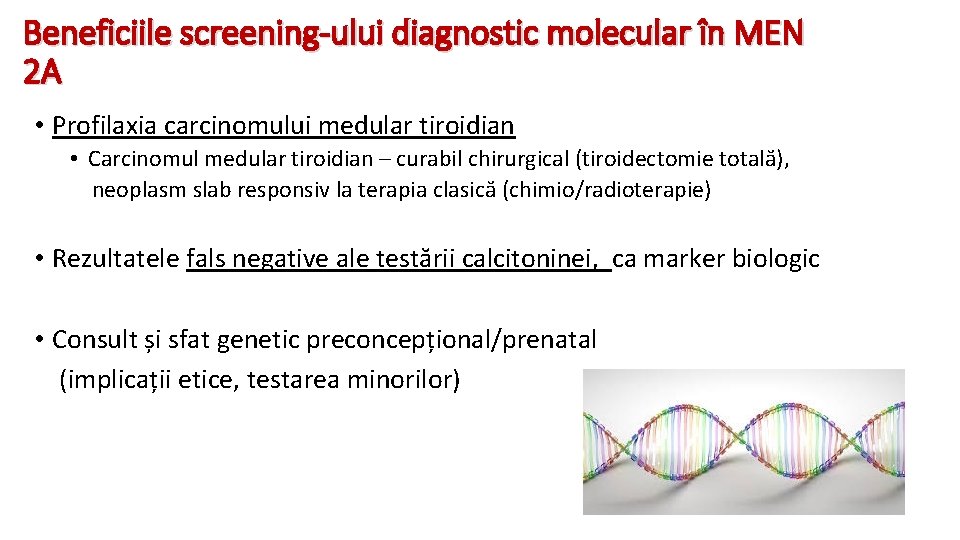 Beneficiile screening-ului diagnostic molecular în MEN 2A

• Profilaxia carcinomului medular tiroidian
• Carcinomul medular tiroidian – curabil chirurgical (tiroidectomie totală), neoplasm slab responsiv la terapia clasică (chimio/radioterapie)

• Rezultatele fals negative ale testării calcitoninei, ca marker biologic

• Consult și sfat genetic preconcepțional/prenatal (implicații etice, testarea minorilor)